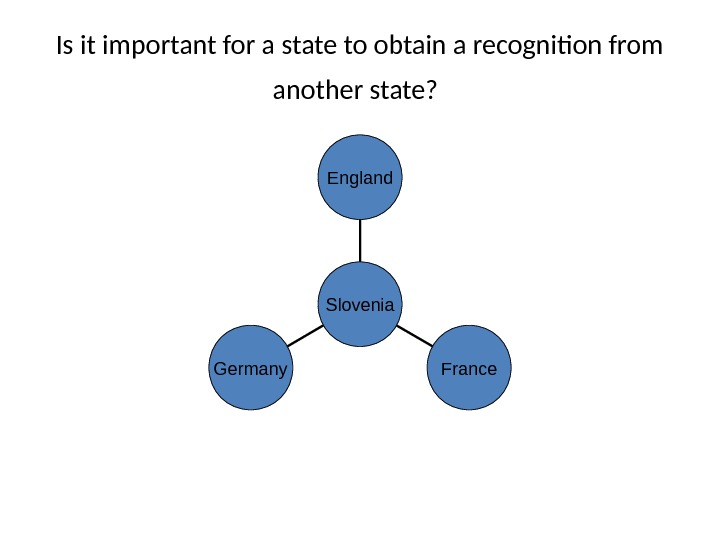 Is it important for a state to obtain a recognition from another state?

England

Slovenia

Germany

France